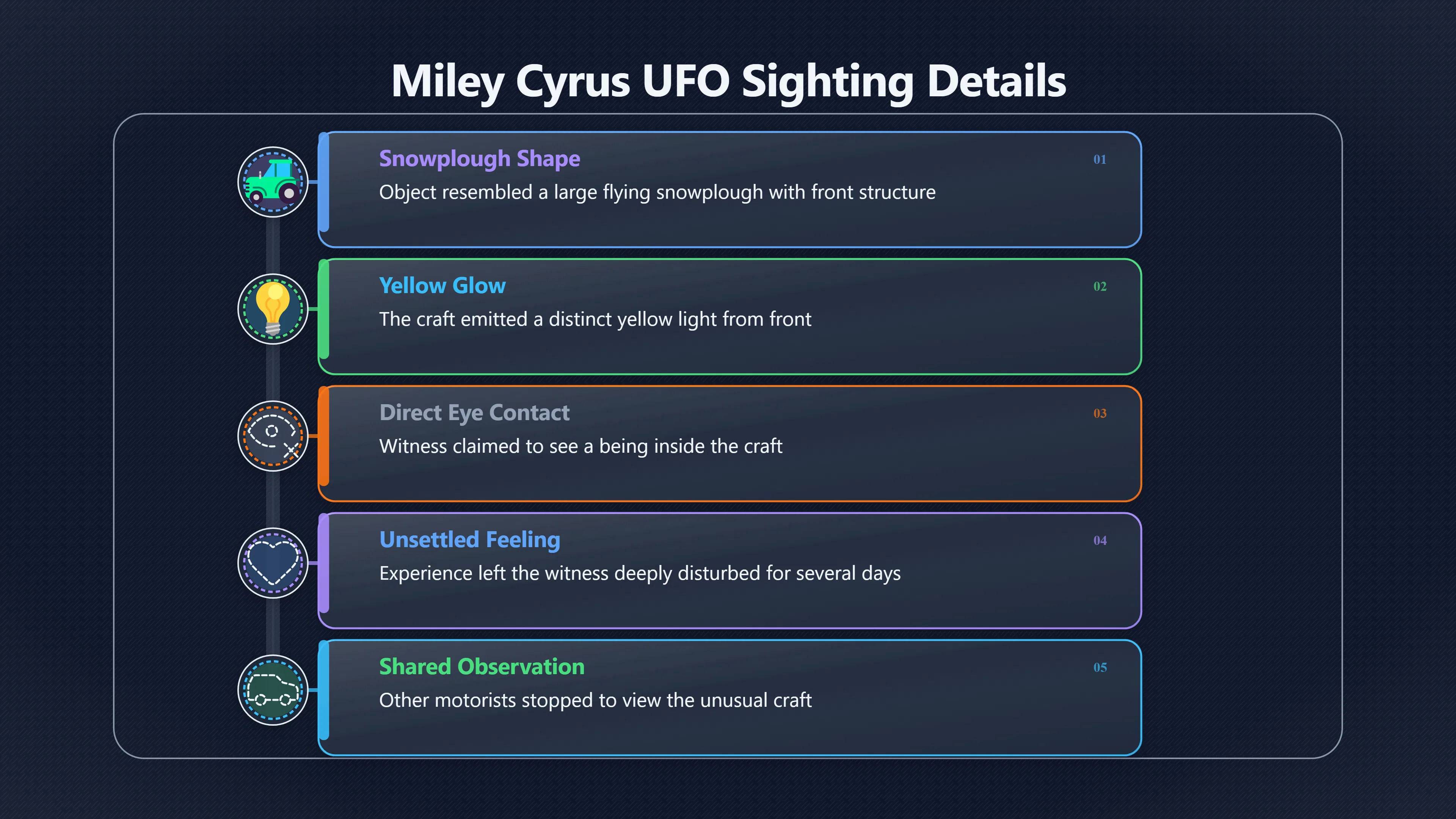 Miley Cyrus UFO Sighting Details

Snowplough Shape
01
Object resembled a large flying snowplough with front structure

Yellow Glow
02
The craft emitted a distinct yellow light from front

Direct Eye Contact
03
Witness claimed to see a being inside the craft

Unsettled Feeling
04
Experience left the witness deeply disturbed for several days

Shared Observation
05
Other motorists stopped to view the unusual craft